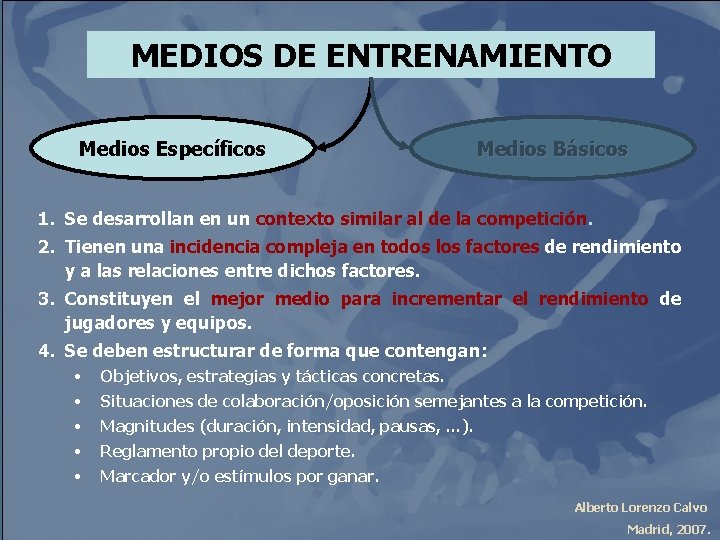 MEDIOS DE ENTRENAMIENTO

Medios Específicos

Medios Básicos

1. Se desarrollan en un contexto similar al de la competición.
2. Tienen una incidencia compleja en todos los factores de rendimiento y a las relaciones entre dichos factores.
3. Constituyen el mejor medio para incrementar el rendimiento de jugadores y equipos.
4. Se deben estructurar de forma que contengan:
• Objetivos, estrategias y tácticas concretas.
• Situaciones de colaboración/oposición semejantes a la competición.
• Magnitudes (duración, intensidad, pausas, ...).
• Reglamento propio del deporte.
• Marcador y/o estímulos por ganar.

Alberto Lorenzo Calvo
Madrid, 2007.